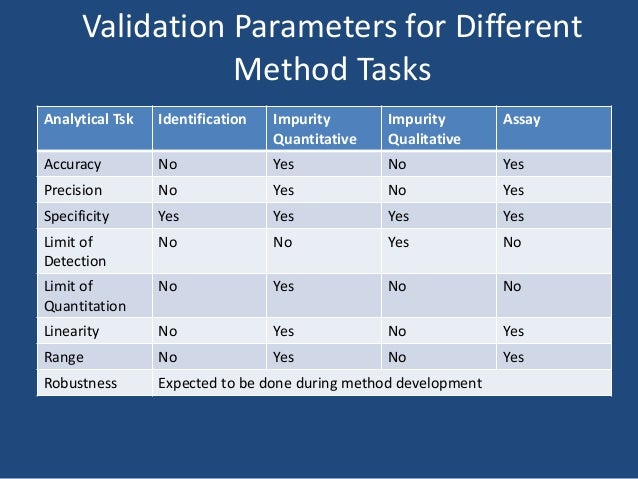 Validation Parameters for Different Method Tasks

| Analytical Tsk | Identification | Impurity Quantitative | Impurity Qualitative | Assay |
|---|---|---|---|---|
| Accuracy | No | Yes | No | Yes |
| Precision | No | Yes | No | Yes |
| Specificity | Yes | Yes | Yes | Yes |
| Limit of Detection | No | No | Yes | No |
| Limit of Quantitation | No | Yes | No | No |
| Linearity | No | Yes | No | Yes |
| Range | No | Yes | No | Yes |
| Robustness | Expected to be done during method development | | | |